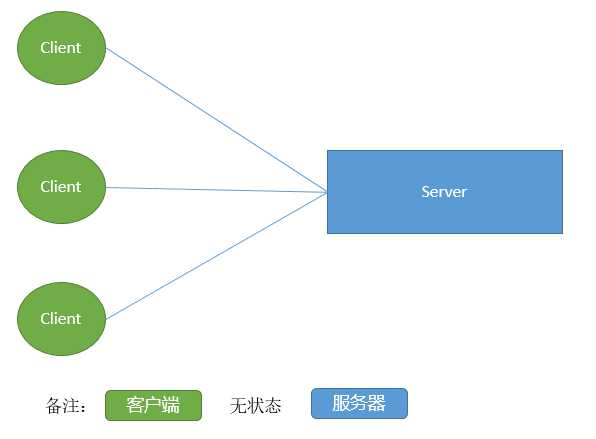 Client

Client

Client

Server

备注： 客户端 无状态 服务器